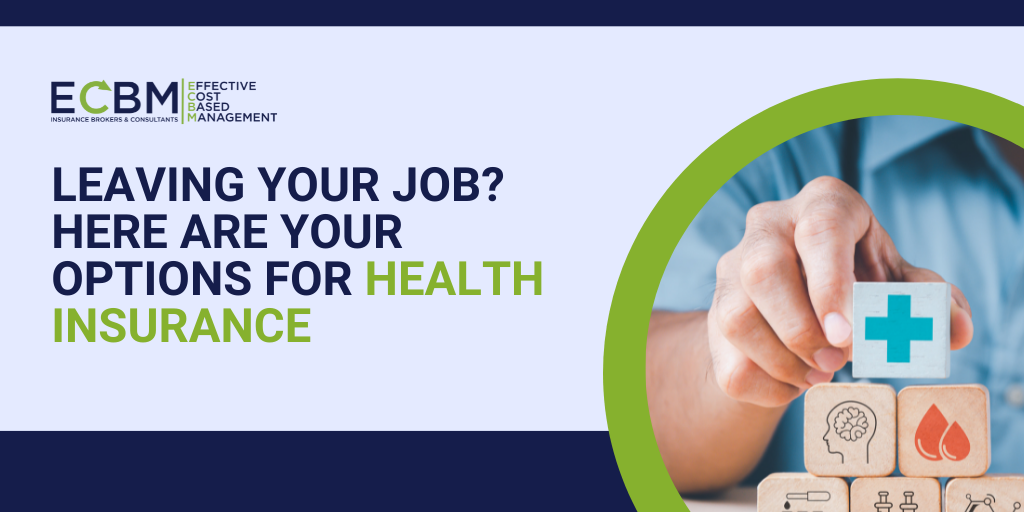 ECBM
INSURANCE BROKERS & CONSULTANTS
EFFECTIVE
COST
BASED
MANAGEMENT

LEAVING YOUR JOB? HERE ARE YOUR OPTIONS FOR HEALTH INSURANCE